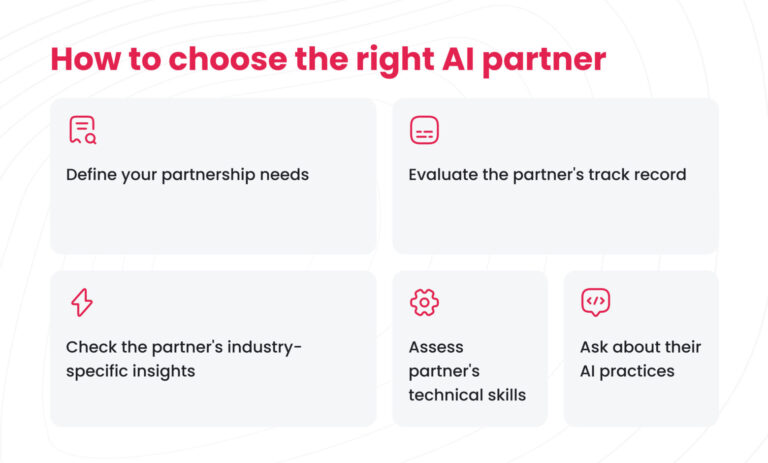 How to choose the right AI partner

Define your partnership needs

Evaluate the partner's track record

Check the partner's industry-specific insights

Assess partner's technical skills

Ask about their AI practices